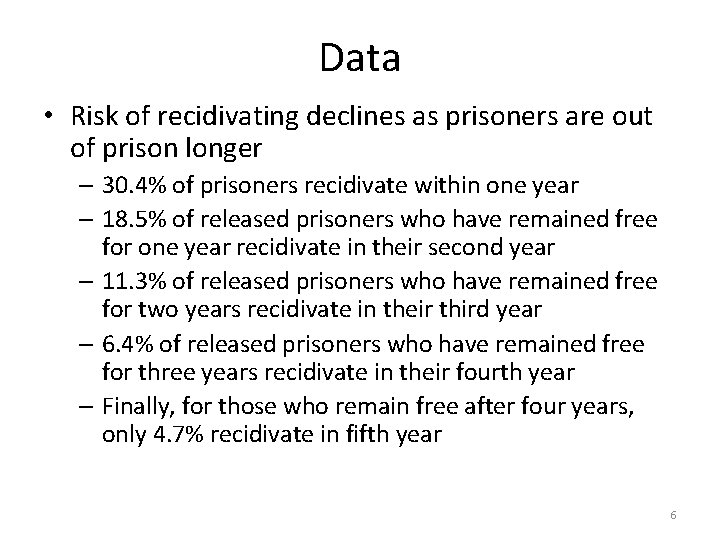 Data

• Risk of recidivating declines as prisoners are out of prison longer
– 30.4% of prisoners recidivate within one year
– 18.5% of released prisoners who have remained free for one year recidivate in their second year
– 11.3% of released prisoners who have remained free for two years recidivate in their third year
– 6.4% of released prisoners who have remained free for three years recidivate in their fourth year
– Finally, for those who remain free after four years, only 4.7% recidivate in fifth year

6